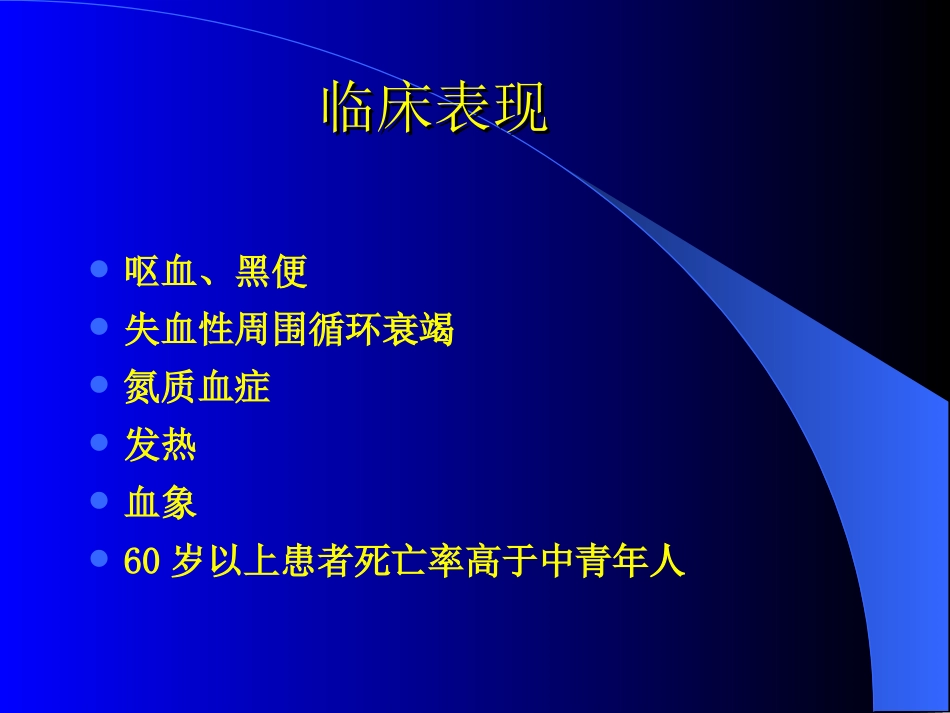 临床表现

- 呕血、黑便
- 失血性周围循环衰竭
- 氮质血症
- 发热
- 血象
- 60 岁以上患者死亡率高于中青年人